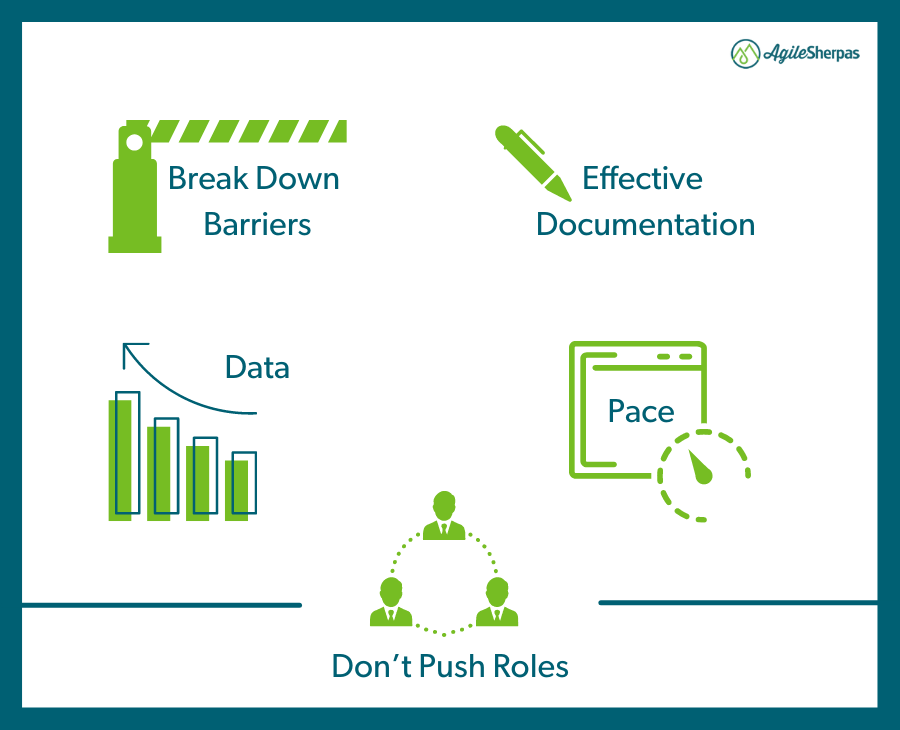 AgileSherpas

Break Down Barriers

Effective Documentation

Data

Pace

Don't Push Roles